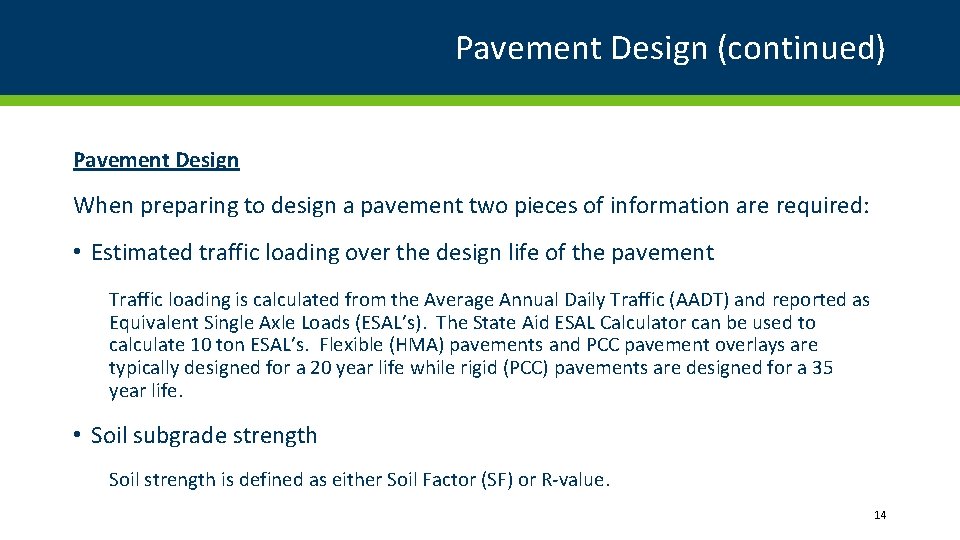 Pavement Design (continued)

Pavement Design

When preparing to design a pavement two pieces of information are required:

• Estimated traffic loading over the design life of the pavement

Traffic loading is calculated from the Average Annual Daily Traffic (AADT) and reported as Equivalent Single Axle Loads (ESAL's). The State Aid ESAL Calculator can be used to calculate 10 ton ESAL's. Flexible (HMA) pavements and PCC pavement overlays are typically designed for a 20 year life while rigid (PCC) pavements are designed for a 35 year life.

• Soil subgrade strength

Soil strength is defined as either Soil Factor (SF) or R-value.

14